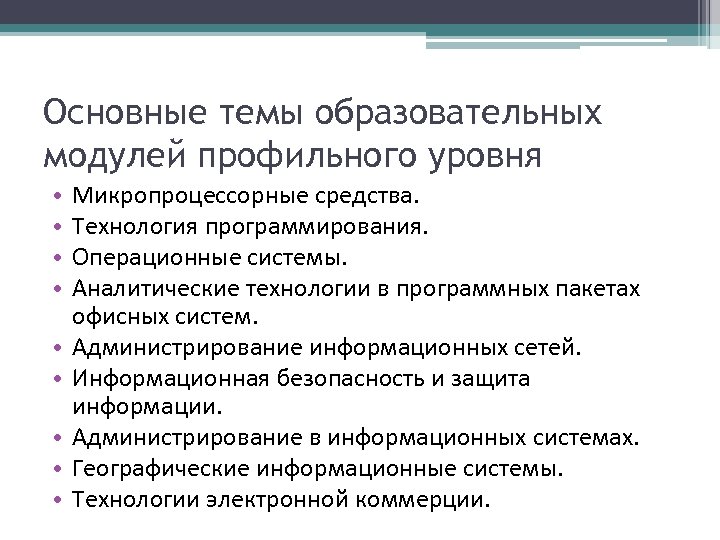 Основные темы образовательных модулей профильного уровня

• Микропроцессорные средства.
• Технология программирования.
• Операционные системы.
• Аналитические технологии в программных пакетах офисных систем.
• Администрирование информационных сетей.
• Информационная безопасность и защита информации.
• Администрирование в информационных системах.
• Географические информационные системы.
• Технологии электронной коммерции.